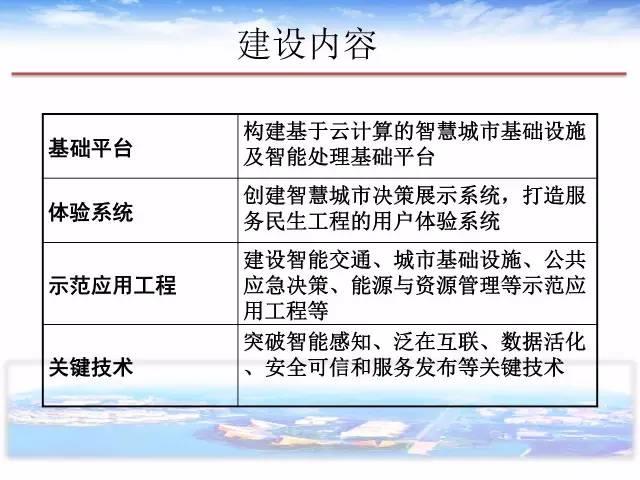 建设内容

| 基础平台 | 构建基于云计算的智慧城市基础设施及智能处理基础平台 |
|---|---|
| 体验系统 | 创建智慧城市决策展示系统，打造服务民生工程的用户体验系统 |
| 示范应用工程 | 建设智能交通、城市基础设施、公共应急决策、能源与资源管理等示范应用工程等 |
| 关键技术 | 突破智能感知、泛在互联、数据活化、安全可信和服务发布等关键技术 |